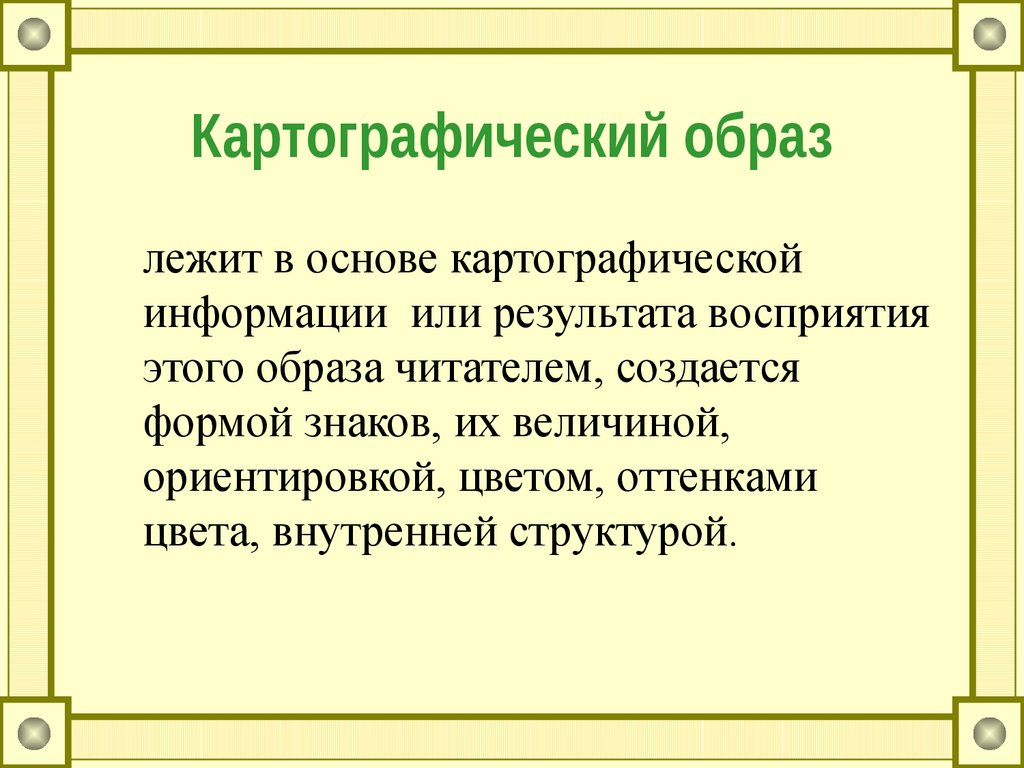 Картографический образ

лежит в основе картографической информации  или результата восприятия этого образа читателем, создается формой знаков, их величиной, ориентировкой, цветом, оттенками цвета, внутренней структурой.